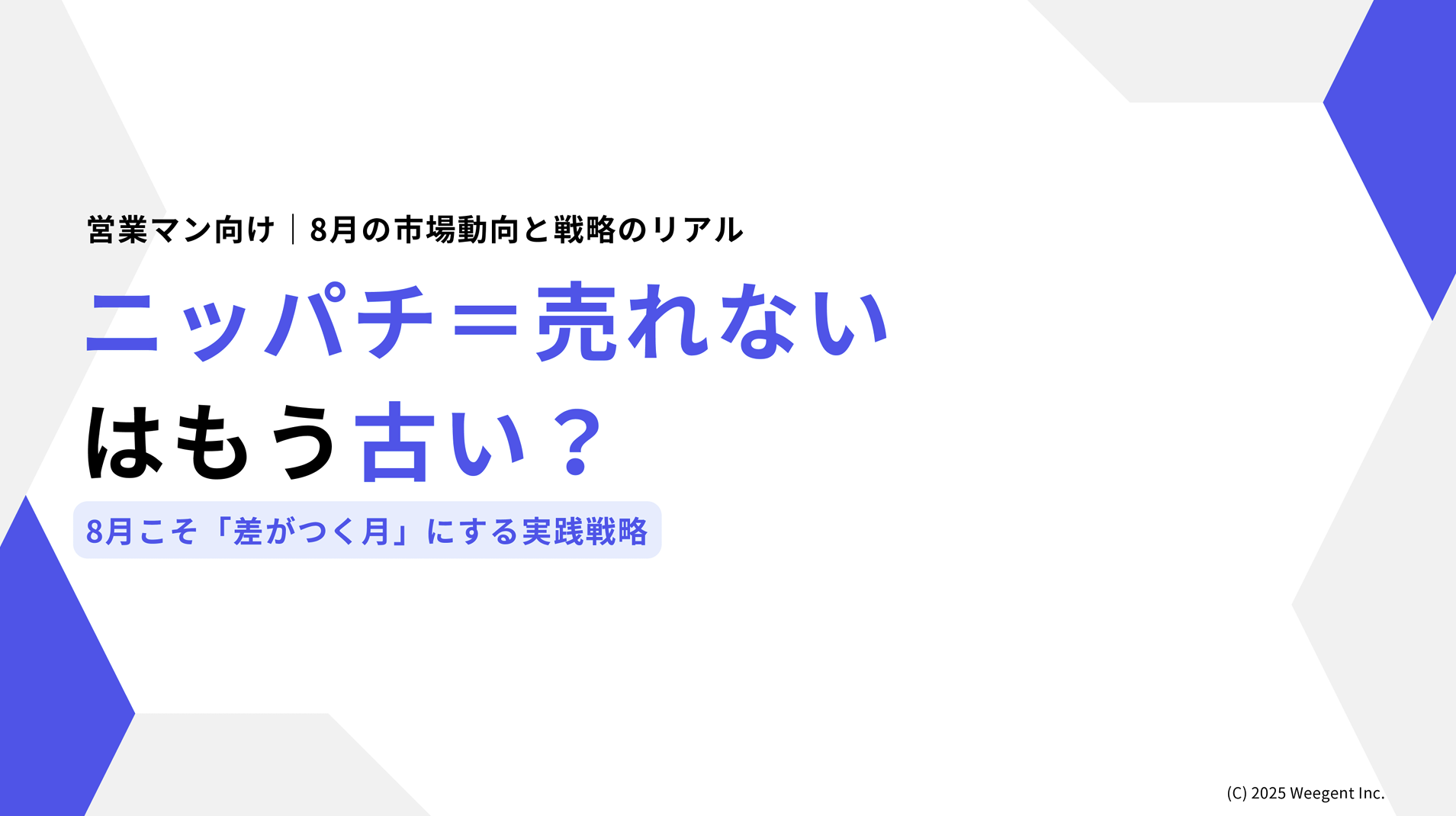 営業マン向け｜8月の市場動向と戦略のリアル

ニッパチ＝売れない
はもう古い？

8月こそ「差がつく月」にする実践戦略

(C) 2025 Weegent Inc.